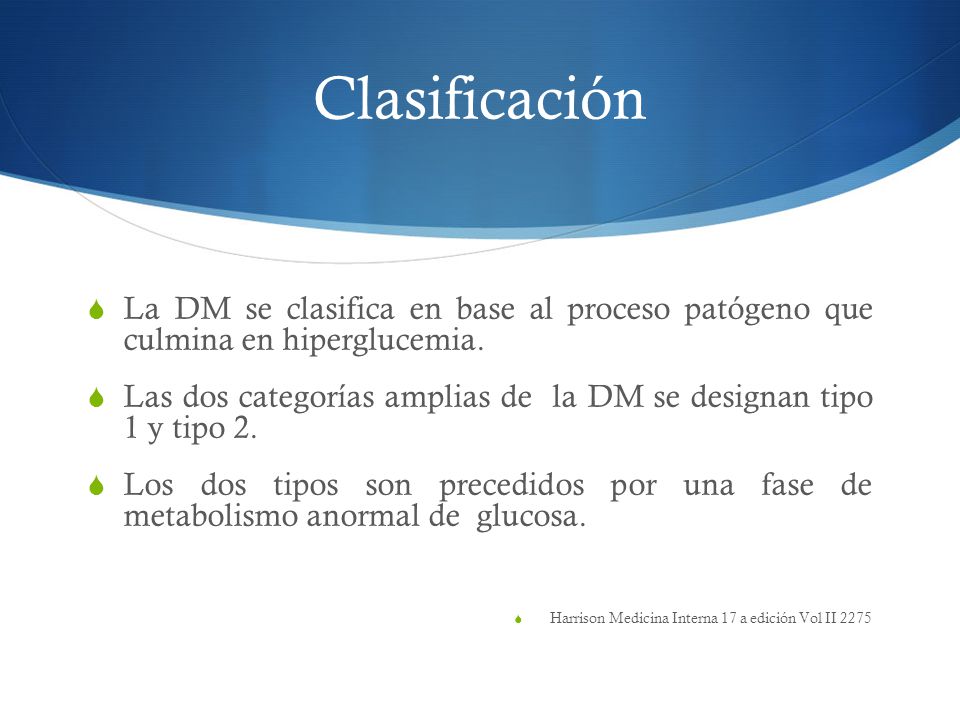 Clasificación

La DM se clasifica en base al proceso patógeno que culmina en hiperglucemia.

Las dos categorías amplias de la DM se designan tipo 1 y tipo 2.

Los dos tipos son precedidos por una fase de metabolismo anormal de glucosa.

Harrison Medicina Interna 17 a edición Vol II 2275